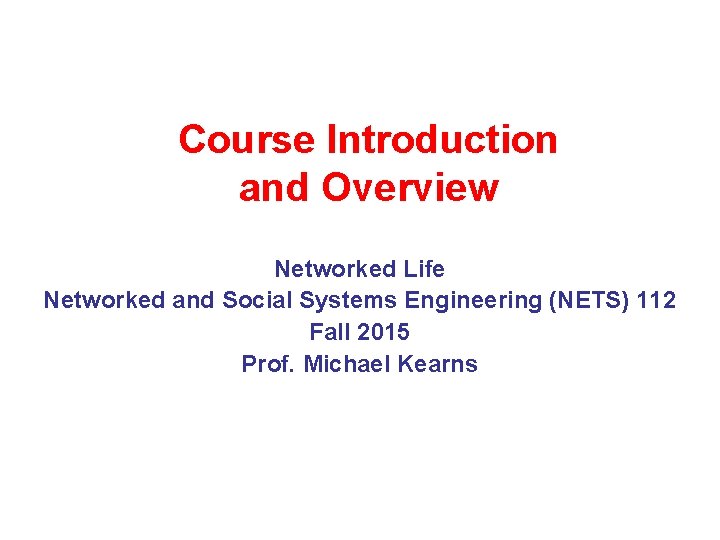 Course Introduction and Overview

Networked Life
Networked and Social Systems Engineering (NETS) 112
Fall 2015
Prof. Michael Kearns